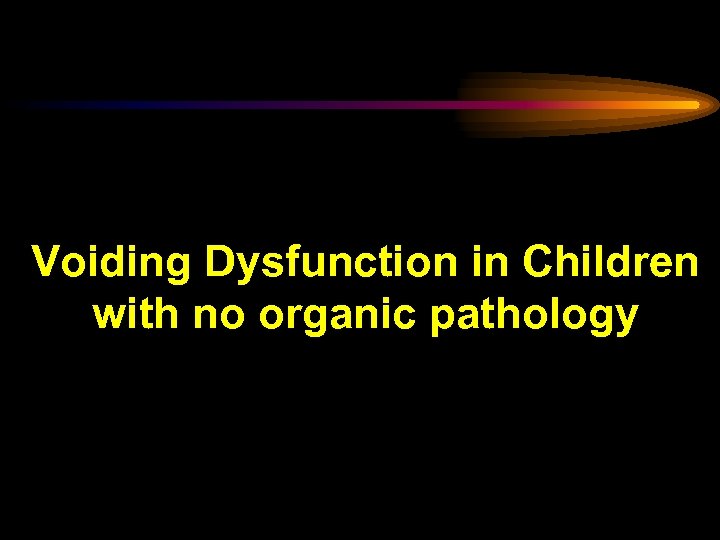 Voiding Dysfunction in Children with no organic pathology